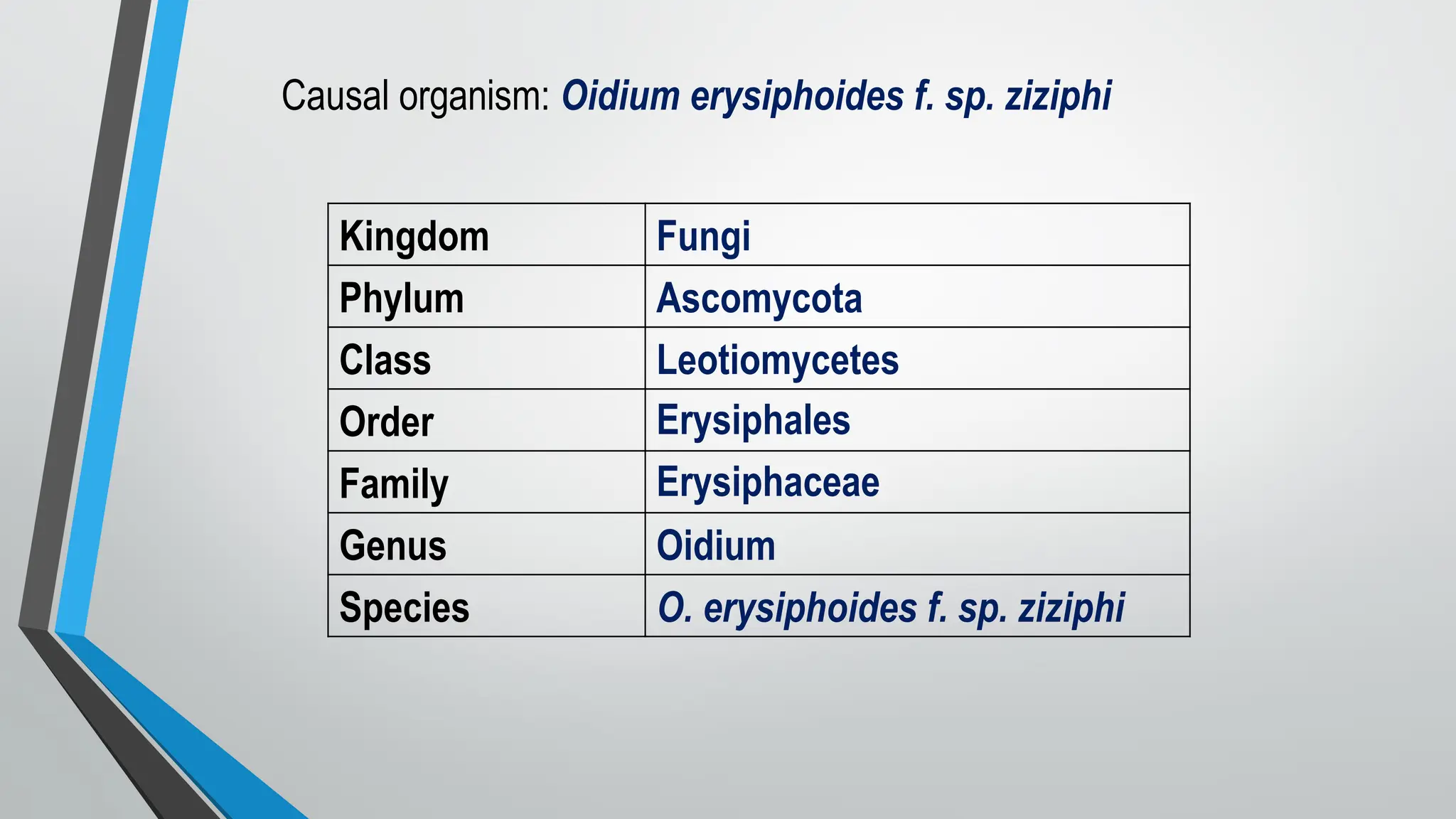 Causal organism: Oidium erysiphoides f. sp. ziziphi

| Kingdom | Fungi |
|---|---|
| Phylum | Ascomycota |
| Class | Leotiomycetes |
| Order | Erysiphales |
| Family | Erysiphaceae |
| Genus | Oidium |
| Species | O. erysiphoides f. sp. ziziphi |